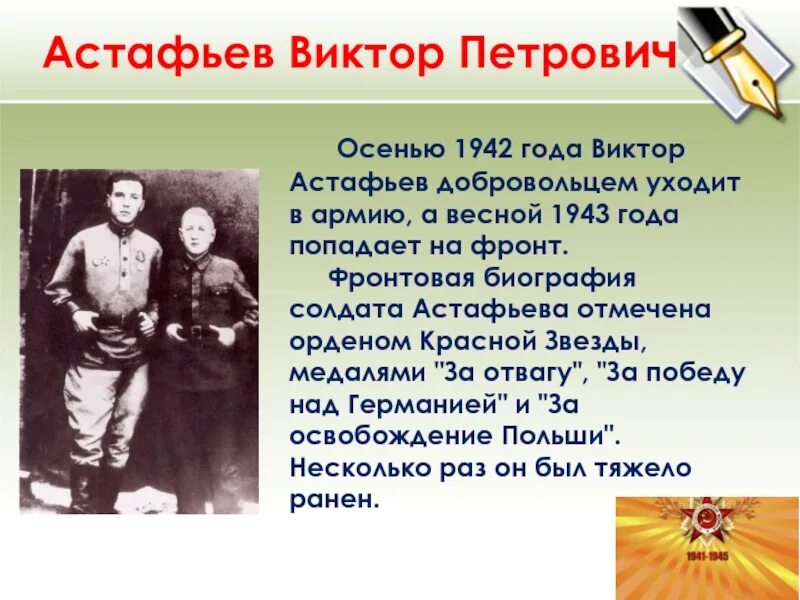 Астафьев Виктор Петрович

Осенью 1942 года Виктор Астафьев добровольцем уходит в армию, а весной 1943 года попадает на фронт.

Фронтовая биография солдата Астафьева отмечена орденом Красной Звезды, медалями "За отвагу", "За победу над Германией" и "За освобождение Польши". Несколько раз он был тяжело ранен.

1941-1945